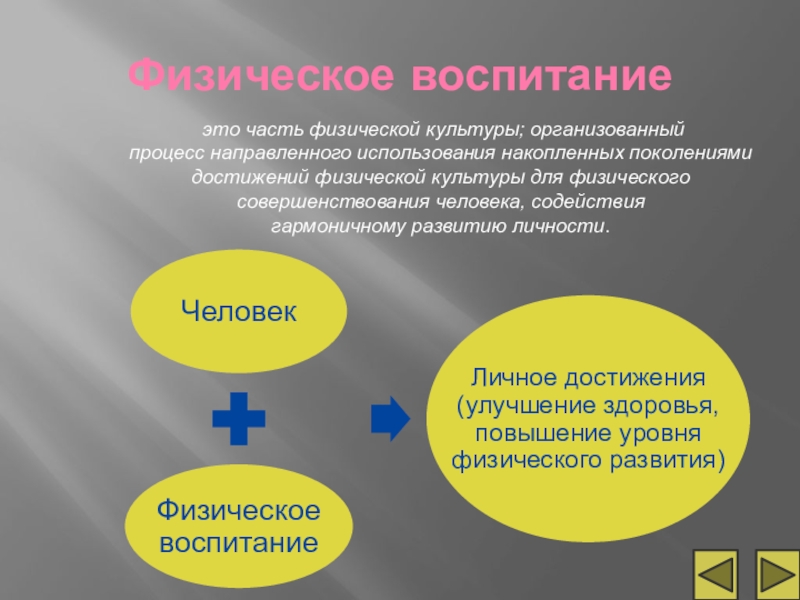 Физическое воспитание

это часть физической культуры; организованный процесс направленного использования накопленных поколениями достижений физической культуры для физического совершенствования человека, содействия гармоничному развитию личности.

Человек

Физическое воспитание

Личное достижения (улучшение здоровья, повышение уровня физического развития)